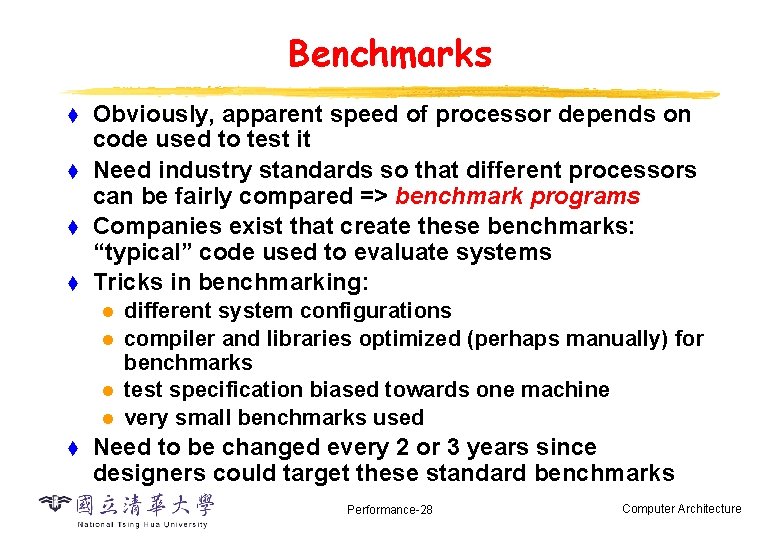 Benchmarks

Obviously, apparent speed of processor depends on code used to test it

Need industry standards so that different processors can be fairly compared => benchmark programs

Companies exist that create these benchmarks: “typical” code used to evaluate systems

Tricks in benchmarking:

different system configurations

compiler and libraries optimized (perhaps manually) for benchmarks

test specification biased towards one machine

very small benchmarks used

Need to be changed every 2 or 3 years since designers could target these standard benchmarks

國立清華大學
National Tsing Hua University

Performance-28

Computer Architecture